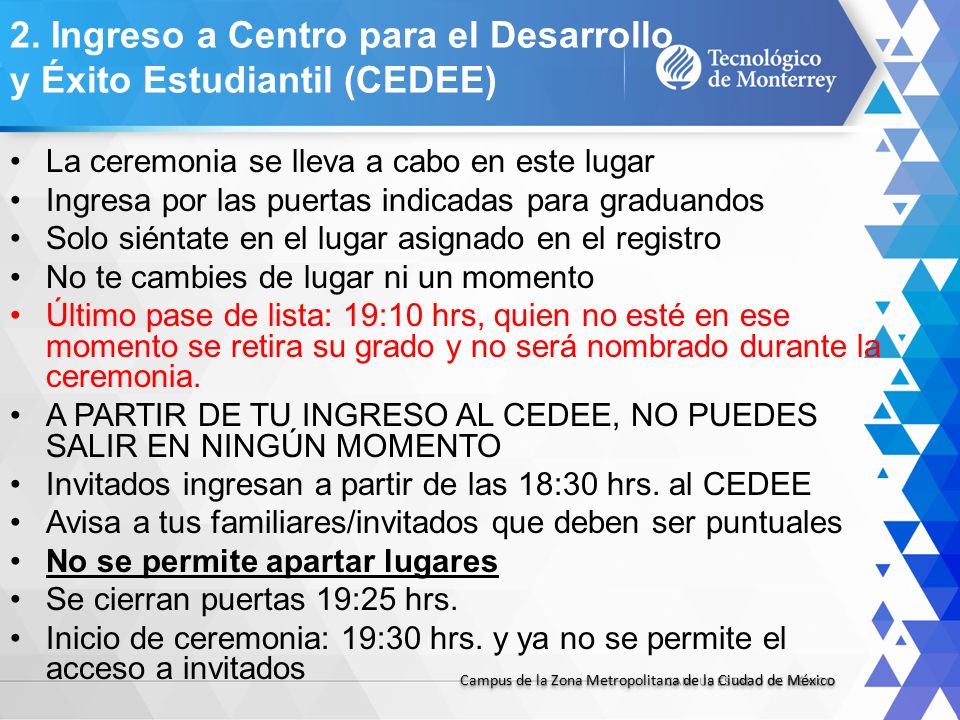 2. Ingreso a Centro para el Desarrollo y Éxito Estudiantil (CEDEE)

Tecnológico de Monterrey

• La ceremonia se lleva a cabo en este lugar
• Ingresa por las puertas indicadas para graduandos
• Solo siéntate en el lugar asignado en el registro
• No te cambies de lugar ni un momento
• Último pase de lista: 19:10 hrs, quien no esté en ese momento se retira su grado y no será nombrado durante la ceremonia.
• A PARTIR DE TU INGRESO AL CEDEE, NO PUEDES SALIR EN NINGÚN MOMENTO
• Invitados ingresan a partir de las 18:30 hrs. al CEDEE
• Avisa a tus familiares/invitados que deben ser puntuales
• No se permite apartar lugares
• Se cierran puertas 19:25 hrs.
• Inicio de ceremonia: 19:30 hrs. y ya no se permite el acceso a invitados

Campus de la Zona Metropolitana de la Ciudad de México